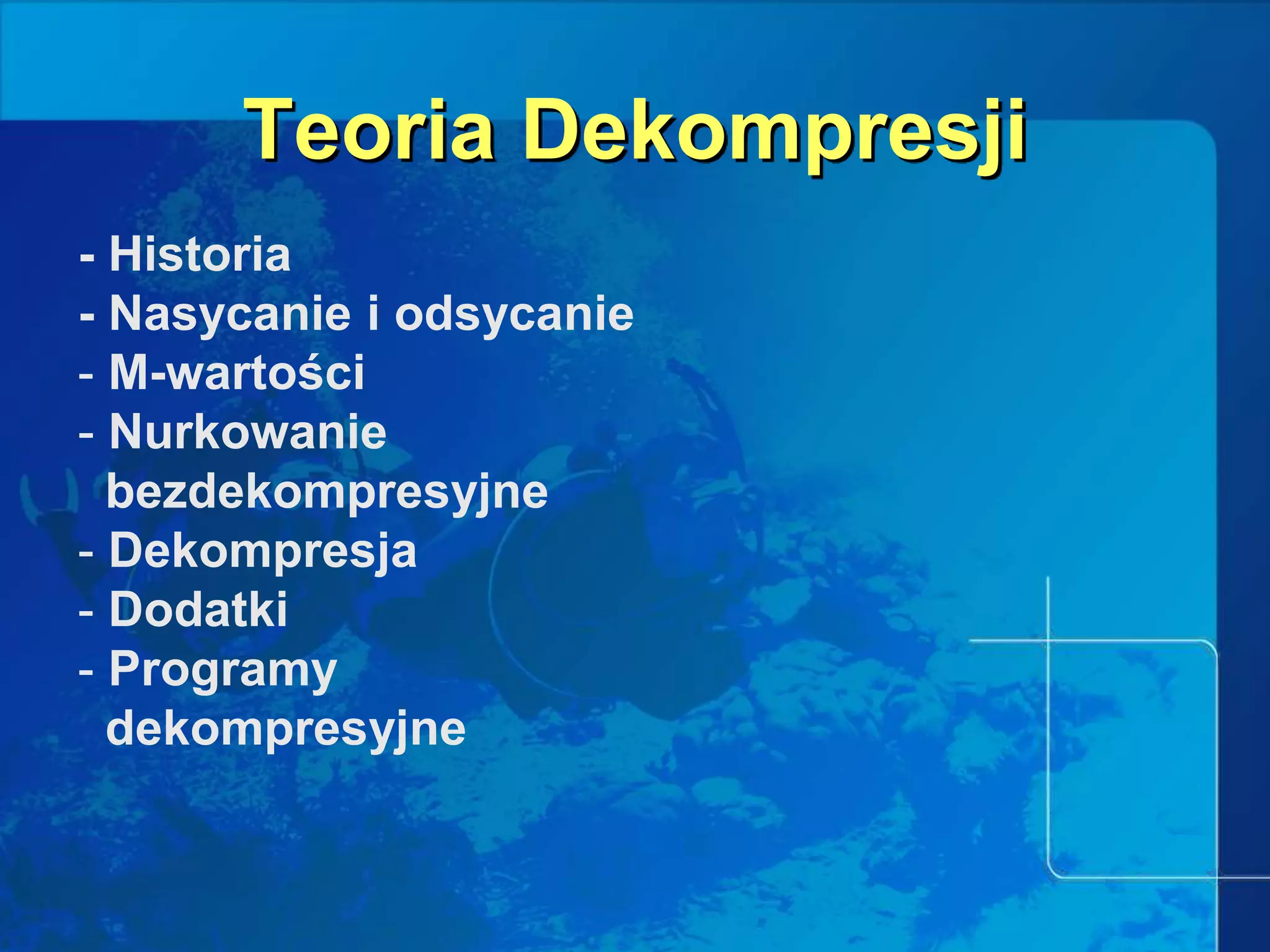 Teoria Dekompresji

- Historia
- Nasycanie i odsycanie
- M-wartości
- Nurkowanie bezdekompresyjne
- Dekompresja
- Dodatki
- Programy dekompresyjne